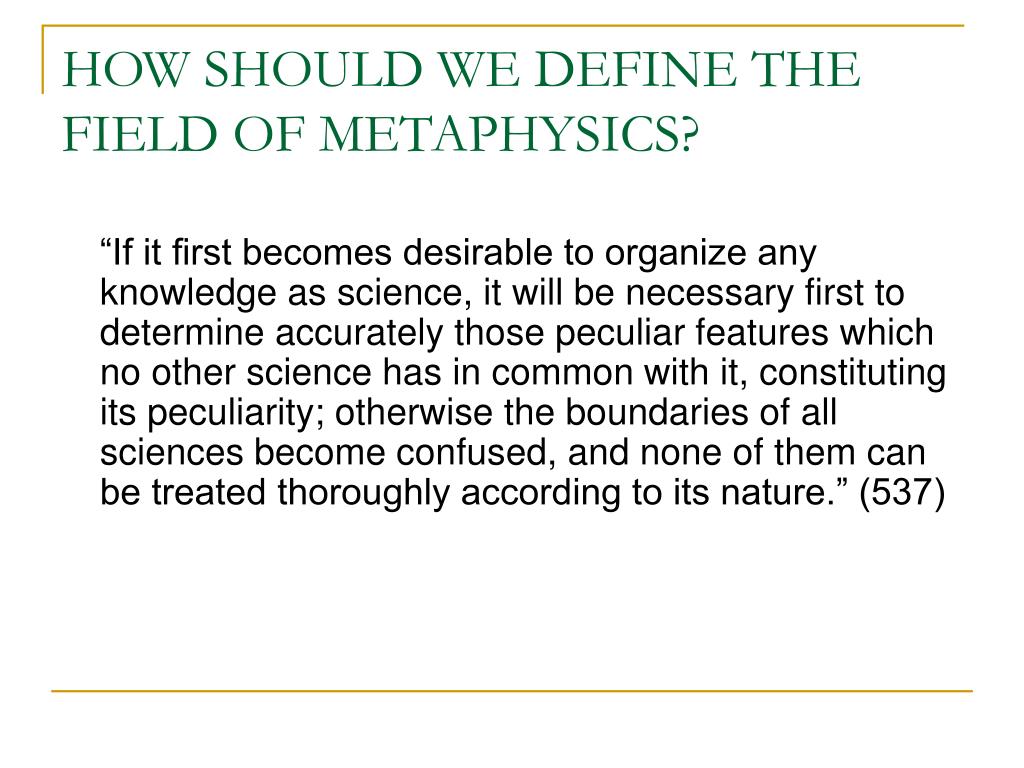 HOW SHOULD WE DEFINE THE FIELD OF METAPHYSICS?

“If it first becomes desirable to organize any knowledge as science, it will be necessary first to determine accurately those peculiar features which no other science has in common with it, constituting its peculiarity; otherwise the boundaries of all sciences become confused, and none of them can be treated thoroughly according to its nature.” (537)